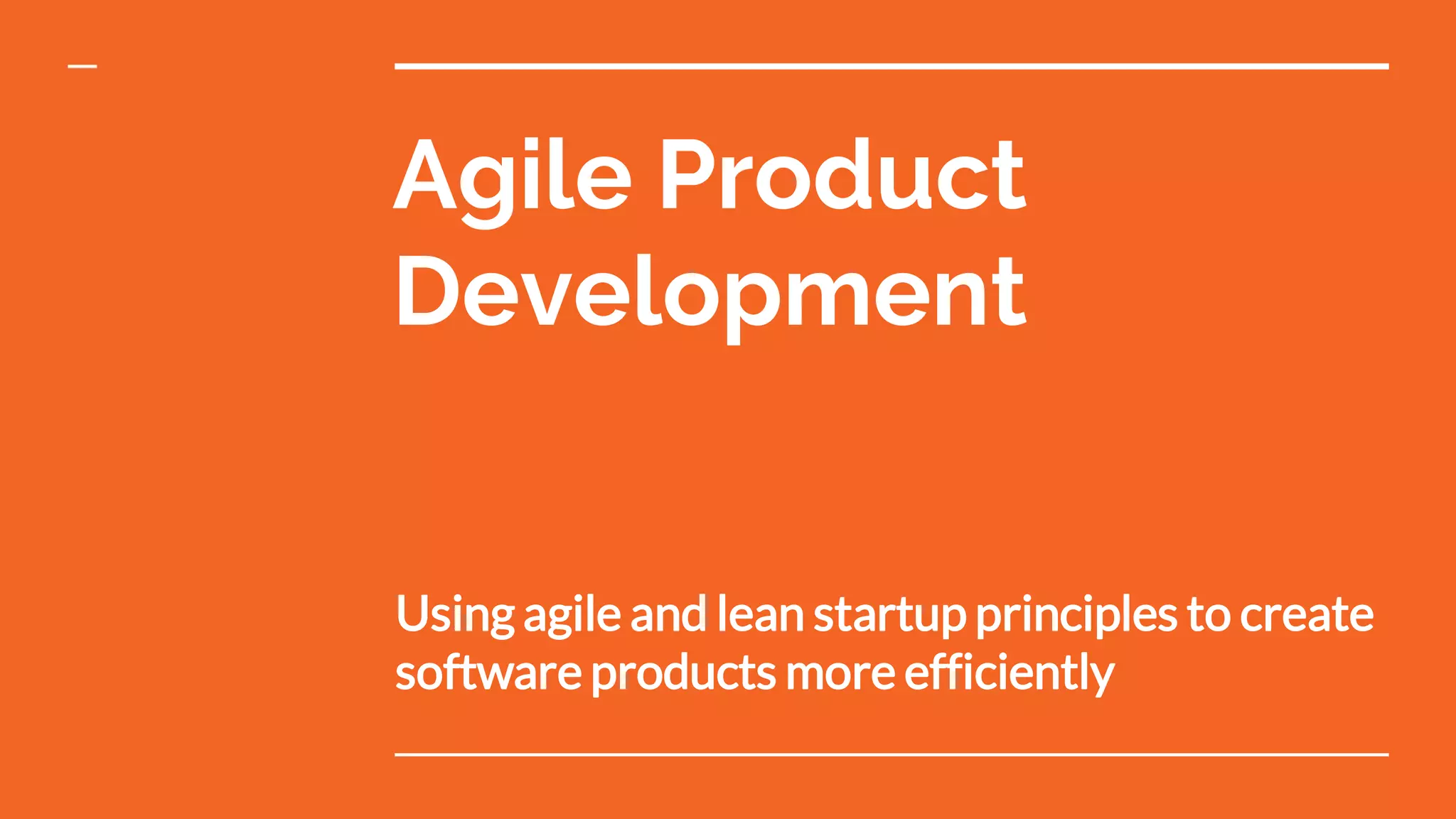 Agile Product Development

Using agile and lean startup principles to create software products more efficiently